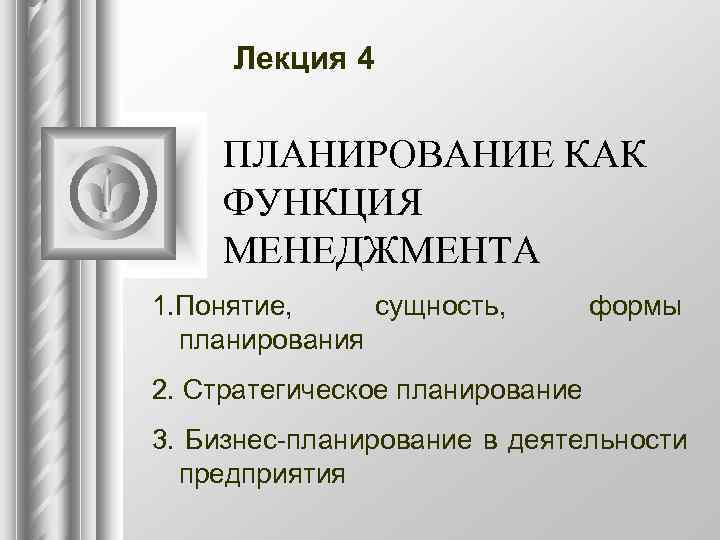 Лекция 4

ПЛАНИРОВАНИЕ КАК ФУНКЦИЯ МЕНЕДЖМЕНТА

1.Понятие, сущность, формы планирования

2. Стратегическое планирование

3. Бизнес-планирование в деятельности предприятия